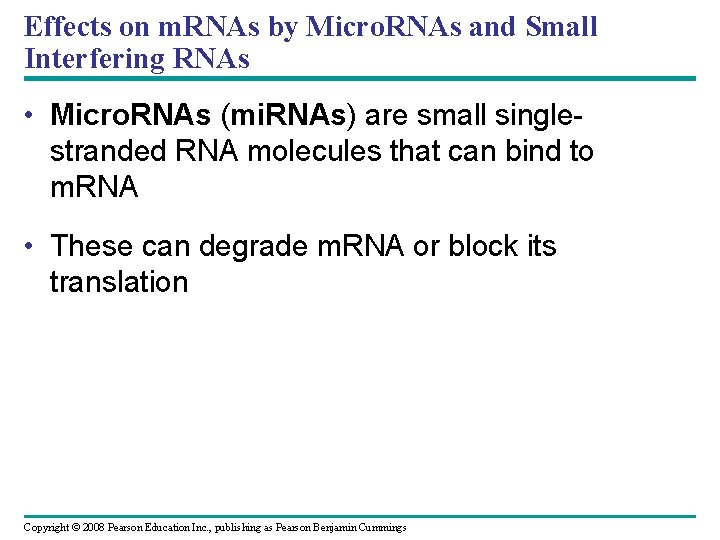 Effects on mRNAs by MicroRNAs and Small Interfering RNAs

• MicroRNAs (miRNAs) are small single-stranded RNA molecules that can bind to mRNA

• These can degrade mRNA or block its translation

Copyright © 2008 Pearson Education Inc., publishing as Pearson Benjamin Cummings